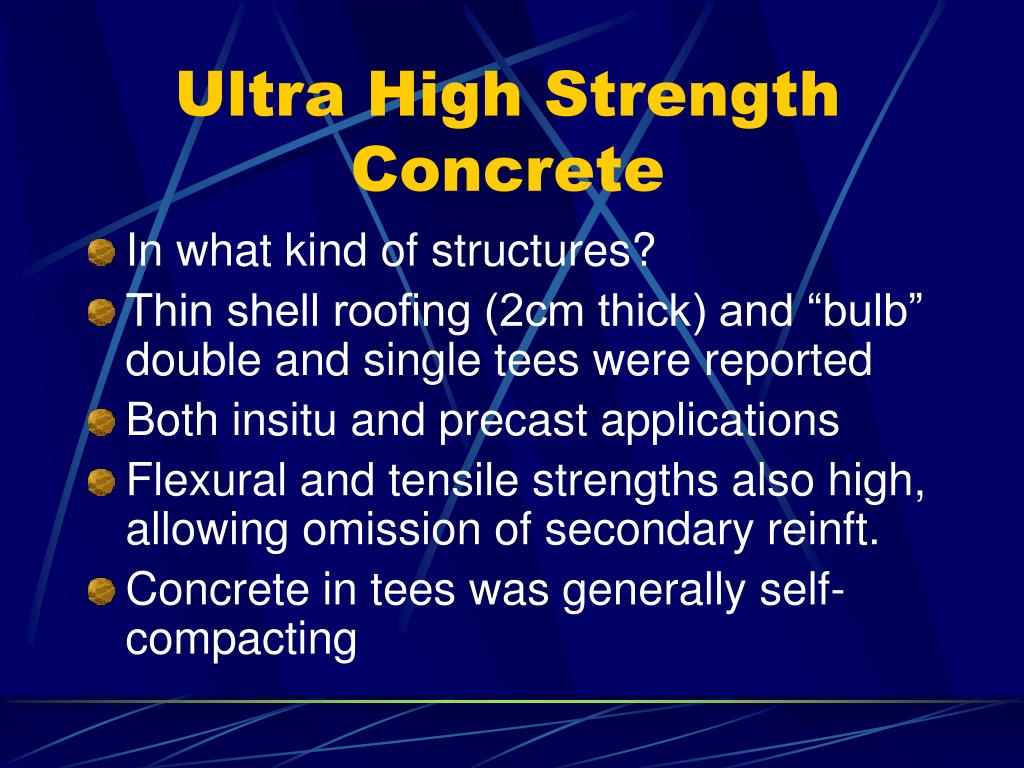 Ultra High Strength Concrete

In what kind of structures?

Thin shell roofing (2cm thick) and “bulb” double and single tees were reported

Both insitu and precast applications

Flexural and tensile strengths also high, allowing omission of secondary reinft.

Concrete in tees was generally self-compacting